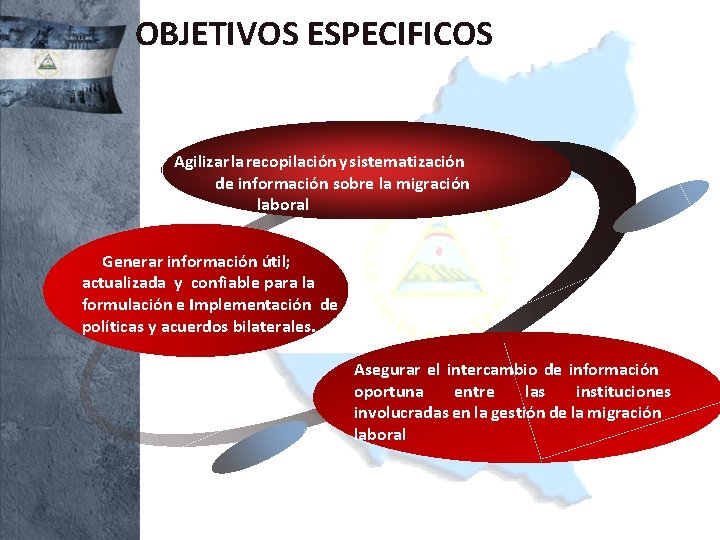 OBJETIVOS ESPECIFICOS

Agilizar la recopilación y sistematización de información sobre la migración laboral

Generar información útil; actualizada y confiable para la formulación e Implementación de políticas y acuerdos bilaterales.

Asegurar el intercambio de información oportuna entre las instituciones involucradas en la gestión de la migración laboral